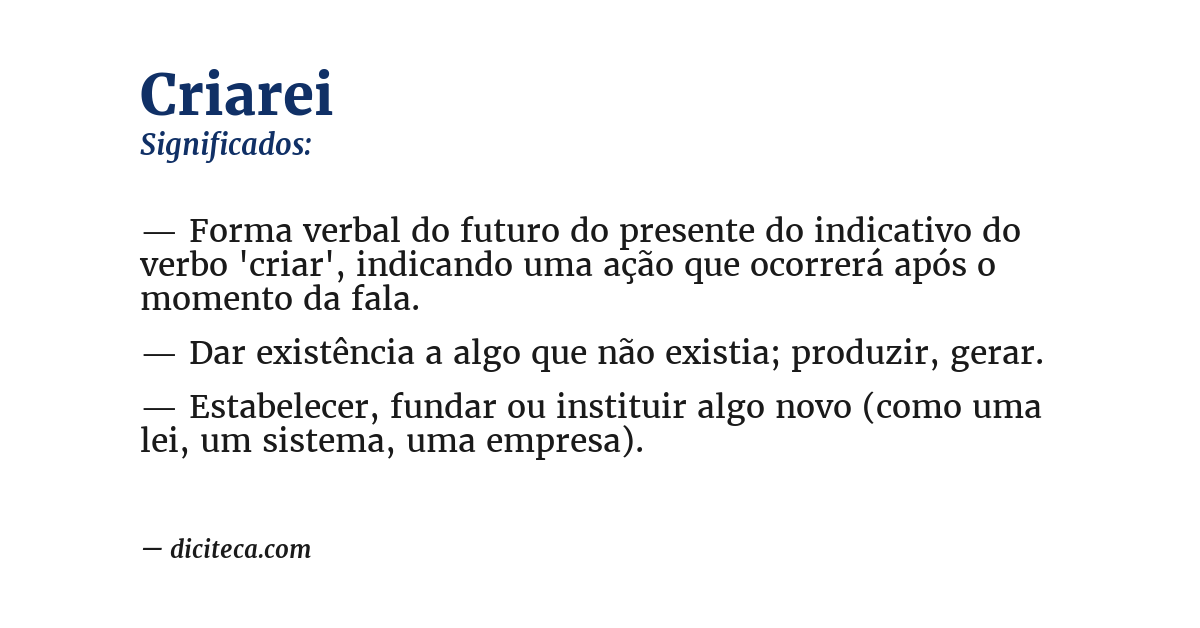 Criarei
Significados:

— Forma verbal do futuro do presente do indicativo do verbo 'criar', indicando uma ação que ocorrerá após o momento da fala.

— Dar existência a algo que não existia; produzir, gerar.

— Estabelecer, fundar ou instituir algo novo (como uma lei, um sistema, uma empresa).

— diciteca.com